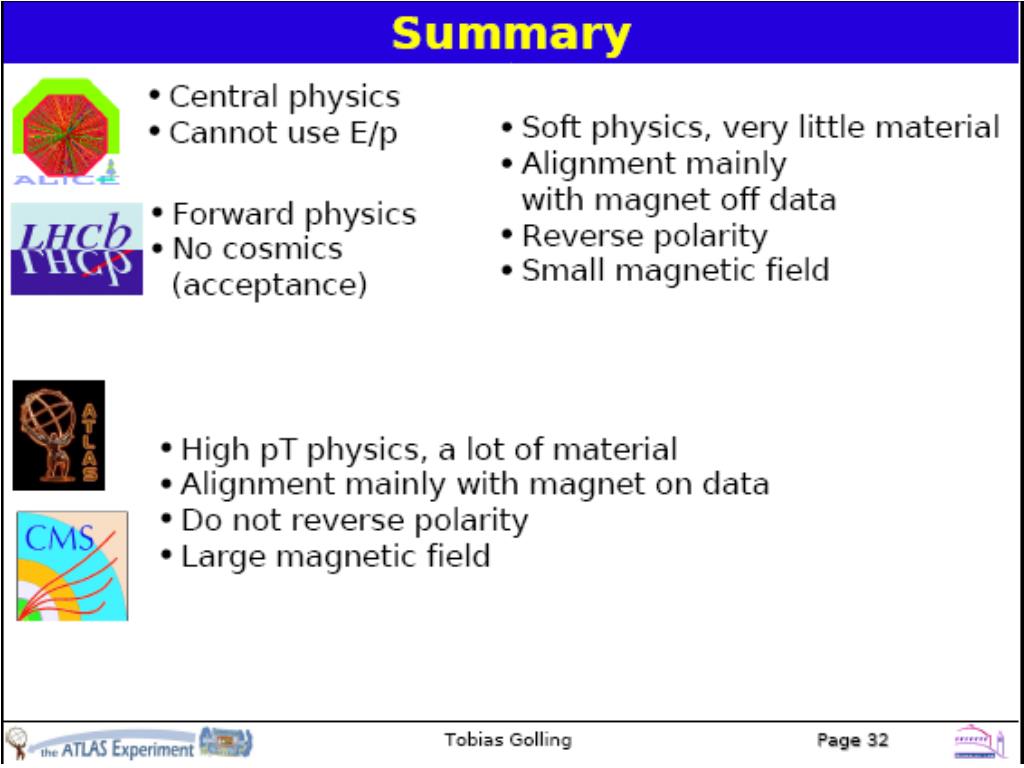 Summary

ALICE

• Central physics
• Cannot use E/p

LHCb

• Forward physics
• No cosmics (acceptance)

• Soft physics, very little material
• Alignment mainly with magnet off data
• Reverse polarity
• Small magnetic field

ATLAS

CMS

• High pT physics, a lot of material
• Alignment mainly with magnet on data
• Do not reverse polarity
• Large magnetic field

the ATLAS Experiment

Tobias Golling

Page 32